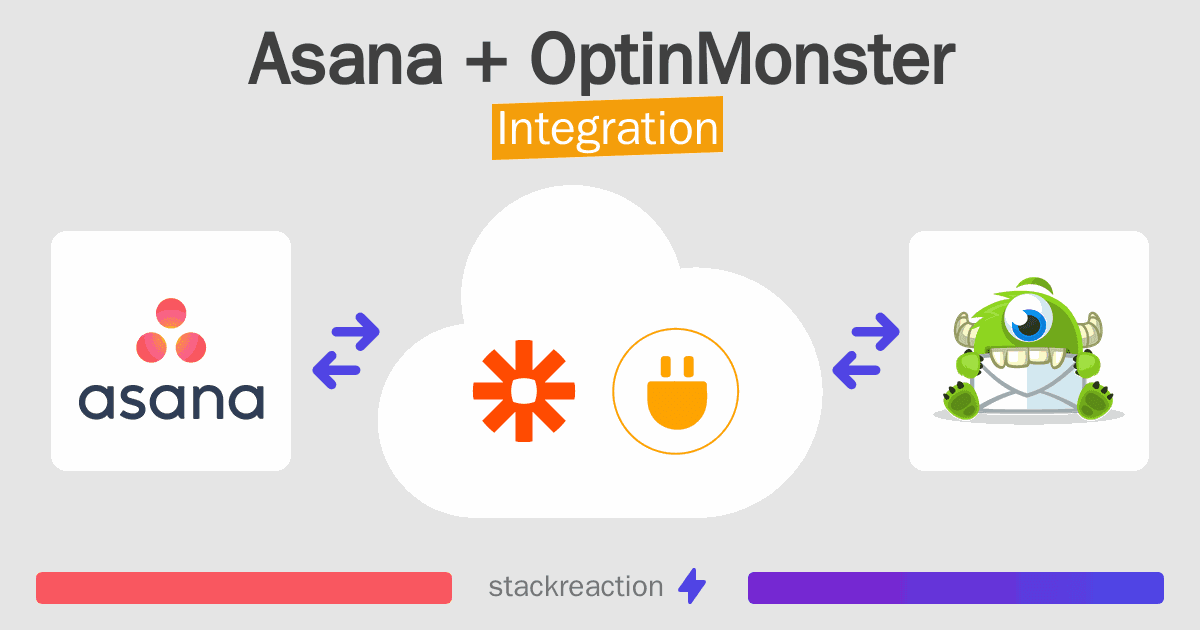 Asana + OptinMonster
Integration

asana

stackreaction